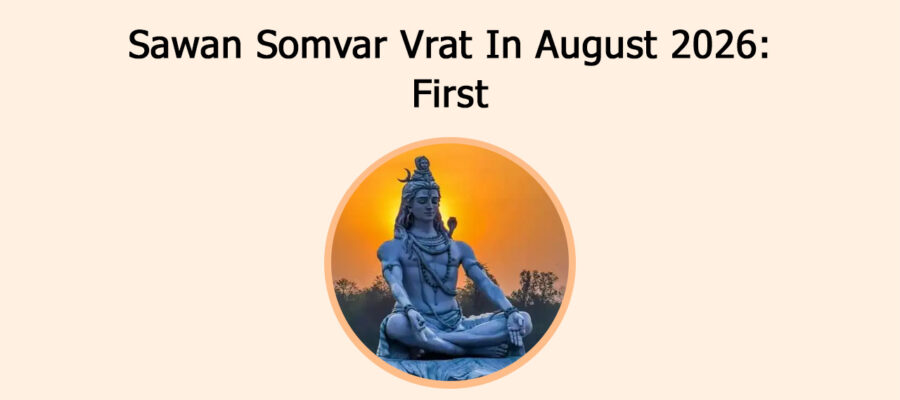 Sawan Somvar Vrat In August 2026: First